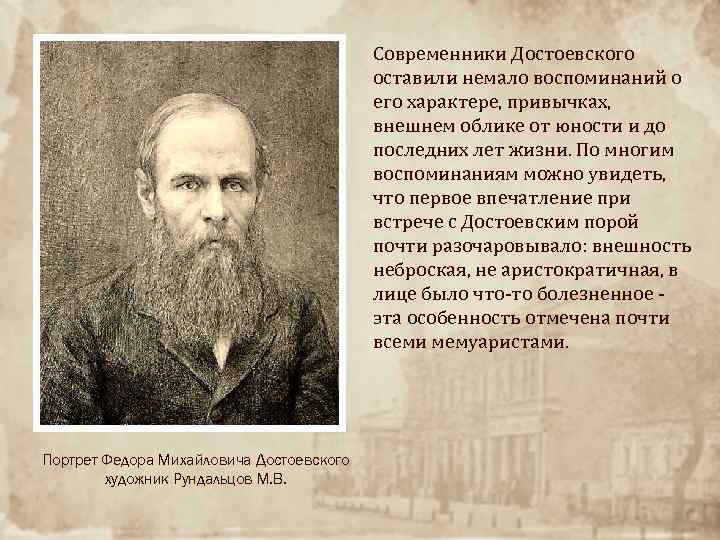 Современники Достоевского оставили немало воспоминаний о его характере, привычках, внешнем облике от юности и до последних лет жизни. По многим воспоминаниям можно увидеть, что первое впечатление при встрече с Достоевским порой почти разочаровывало: внешность неброская, не аристократичная, в лице было что-то болезненное - эта особенность отмечена почти всеми мемуаристами.

Портрет Федора Михайловича Достоевского
художник Рундальцов М.В.